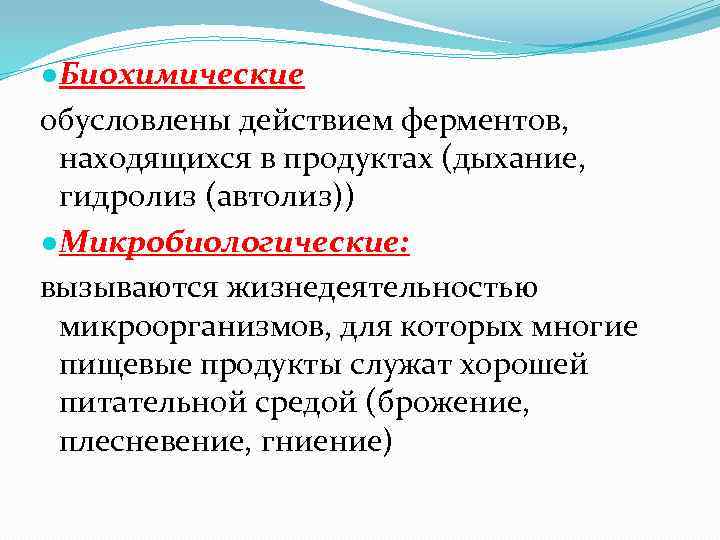 Биохимические

обусловлены действием ферментов, находящихся в продуктах (дыхание, гидролиз (автолиз))

Микробиологические:

вызываются жизнедеятельностью микроорганизмов, для которых многие пищевые продукты служат хорошей питательной средой (брожение, плесневение, гниение)